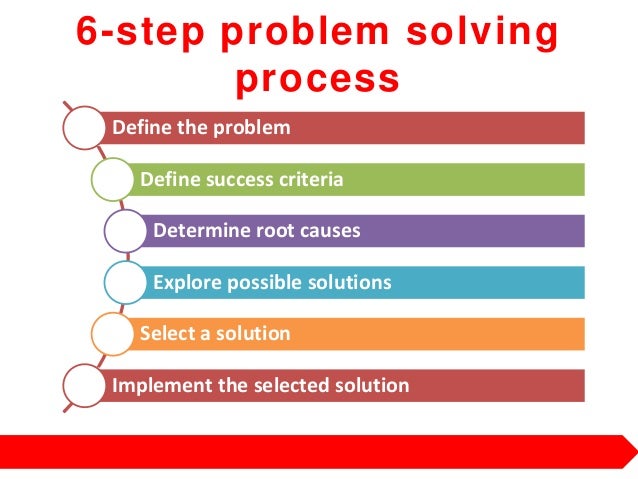 6-step problem solving process

Define the problem

Define success criteria

Determine root causes

Explore possible solutions

Select a solution

Implement the selected solution